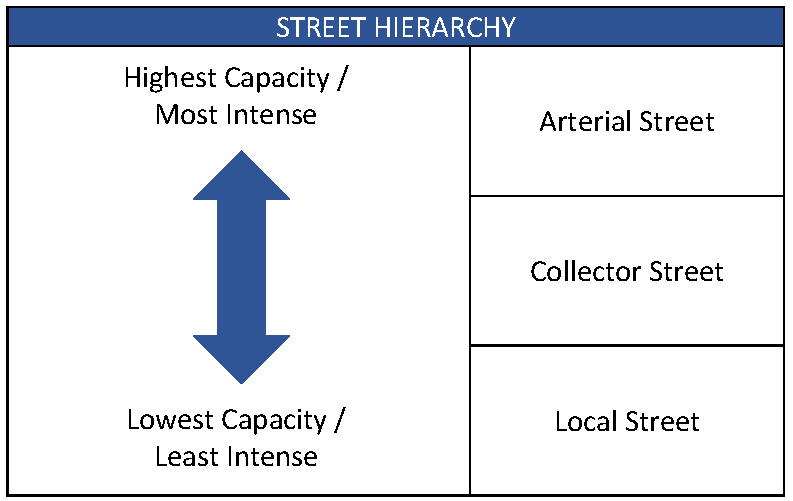 STREET HIERARCHY

Highest Capacity / Most Intense

Lowest Capacity / Least Intense

Arterial Street

Collector Street

Local Street